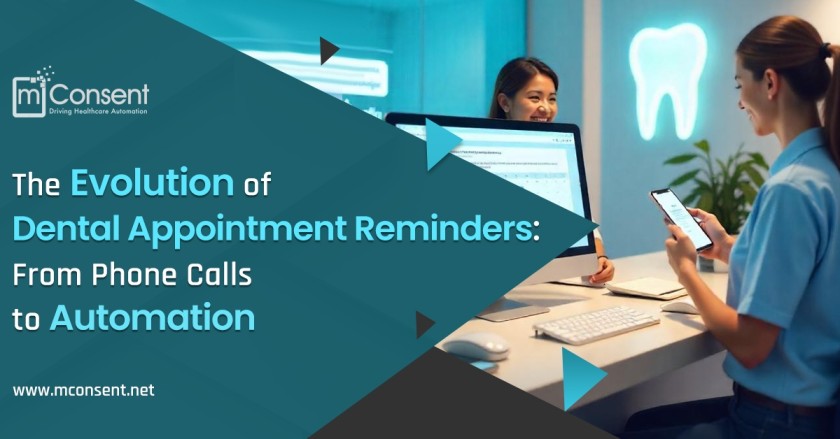 mConsent
Driving Healthcare Automation

The Evolution of Dental Appointment Reminders: From Phone Calls to Automation

www.mconsent.net